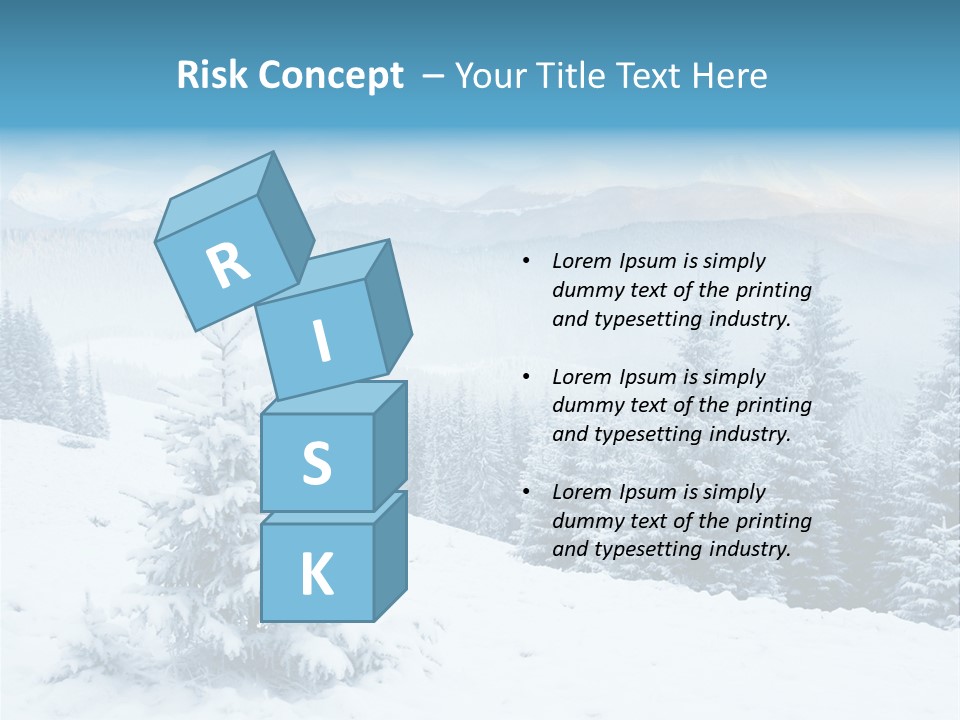 Risk Concept – Your Title Text Here

R
I
S
K

• Lorem Ipsum is simply dummy text of the printing and typesetting industry.

• Lorem Ipsum is simply dummy text of the printing and typesetting industry.

• Lorem Ipsum is simply dummy text of the printing and typesetting industry.